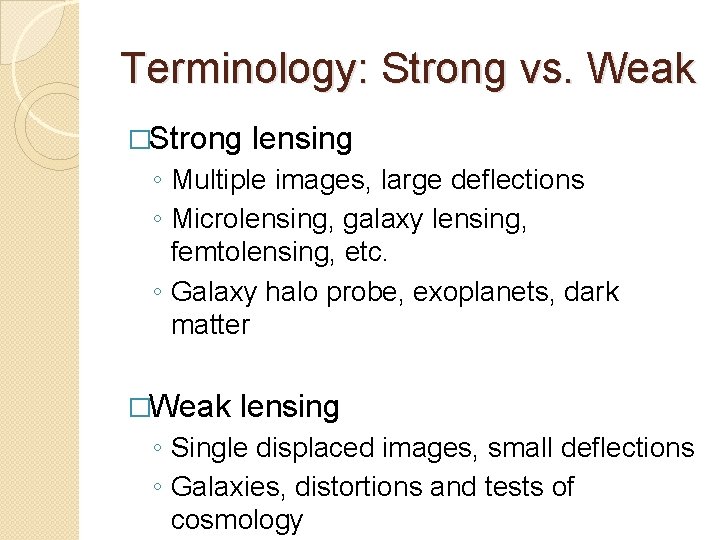 Terminology: Strong vs. Weak

□Strong lensing
◦ Multiple images, large deflections
◦ Microlensing, galaxy lensing, femtolensing, etc.
◦ Galaxy halo probe, exoplanets, dark matter

□Weak lensing
◦ Single displaced images, small deflections
◦ Galaxies, distortions and tests of cosmology